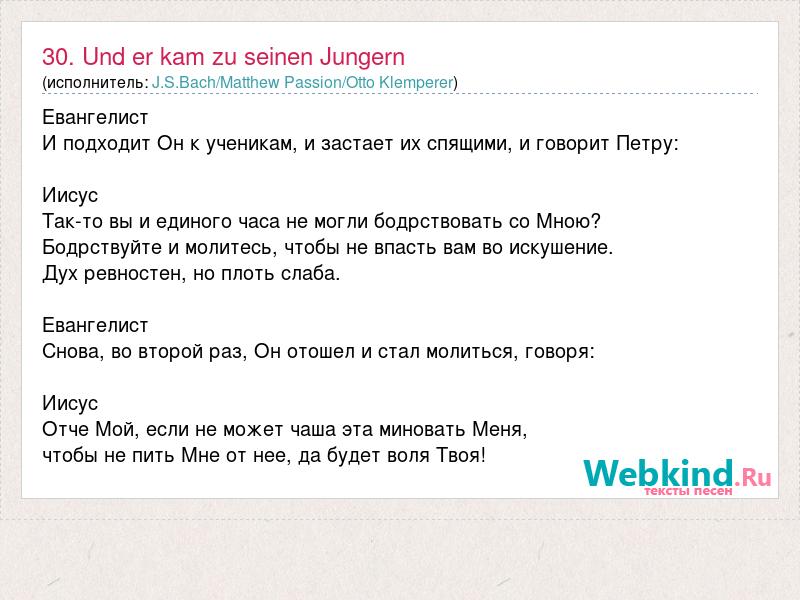 30. Und er kam zu seinen Jungern
(исполнитель: J.S.Bach/Matthew Passion/Otto Klemperer)

Евангелист
И подходит Он к ученикам, и застает их спящими, и говорит Петру:

Иисус
Так-то вы и единого часа не могли бодрствовать со Мною?
Бодрствуйте и молитесь, чтобы не впасть вам во искушение.
Дух ревностен, но плоть слаба.

Евангелист
Снова, во второй раз, Он отошел и стал молиться, говоря:

Иисус
Отче Мой, если не может чаша эта миновать Меня,
чтобы не пить Мне от нее, да будет воля Твоя!

Webkind.Ru
тексты песен